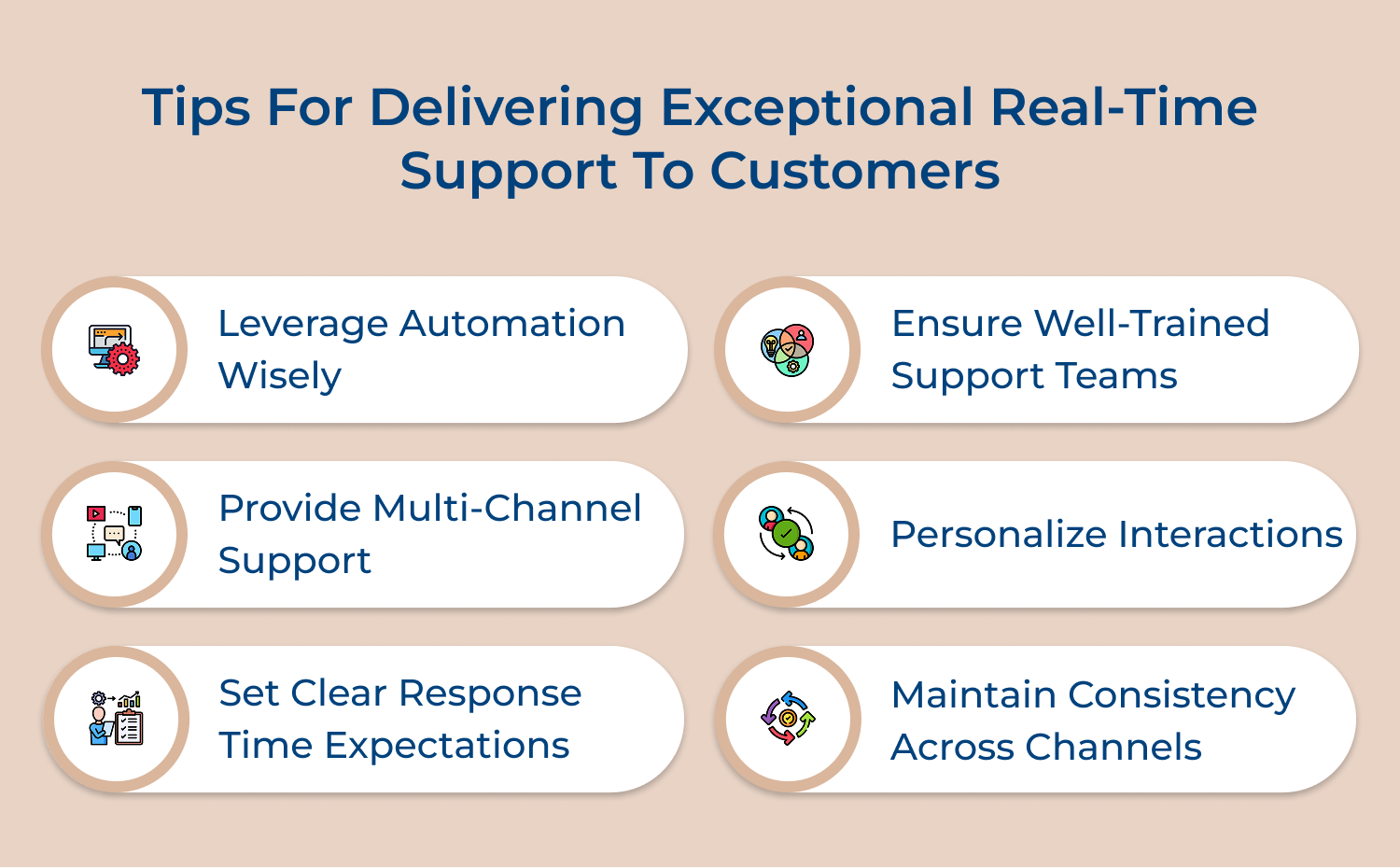 Tips For Delivering Exceptional Real-Time Support To Customers

Leverage Automation Wisely

Provide Multi-Channel Support

Set Clear Response Time Expectations

Ensure Well-Trained Support Teams

Personalize Interactions

Maintain Consistency Across Channels